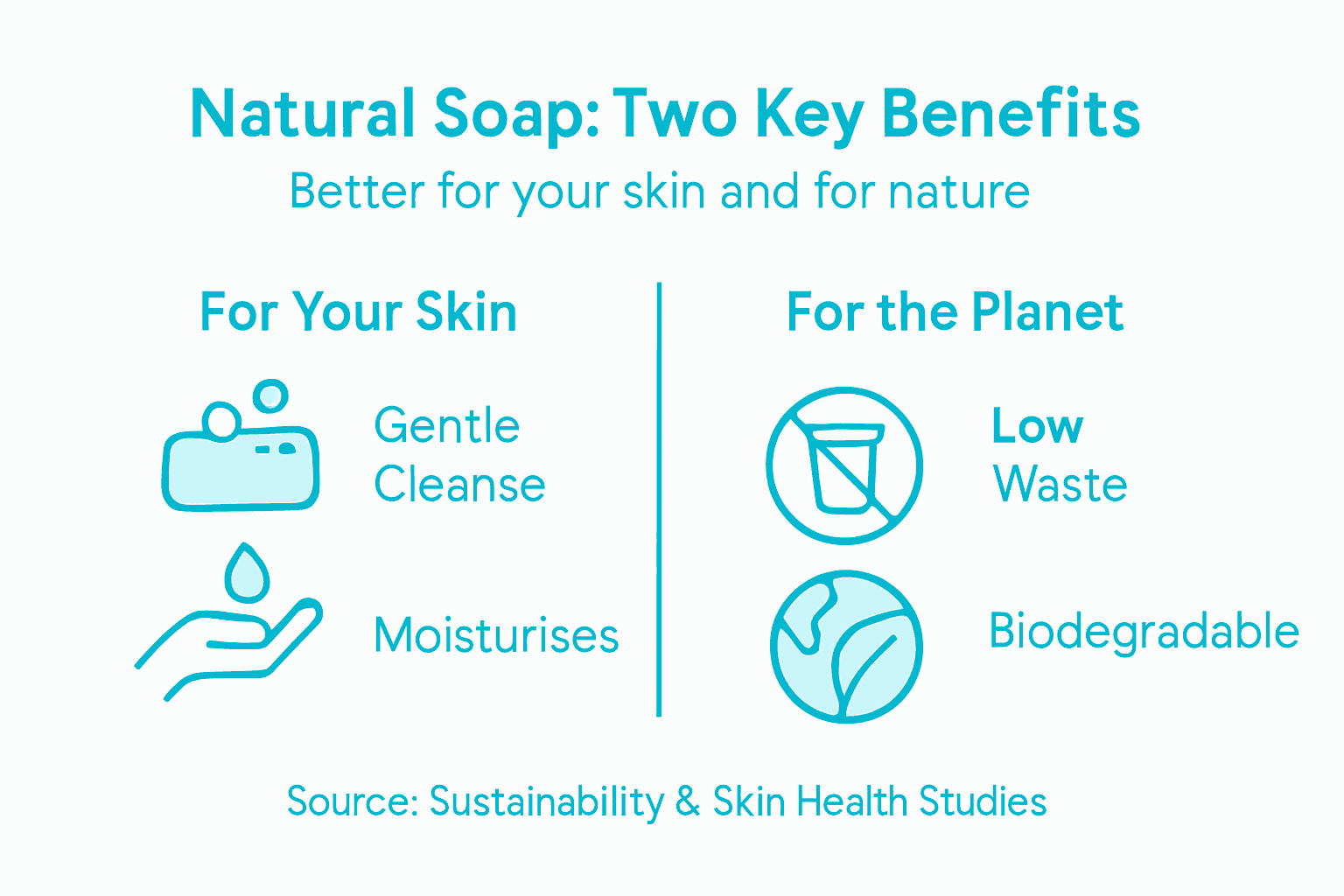 Natural Soap: Two Key Benefits

Better for your skin and for nature

For Your Skin

Gentle Cleanse

Moisturises

For the Planet

Low Waste

Biodegradable

Source: Sustainability & Skin Health Studies